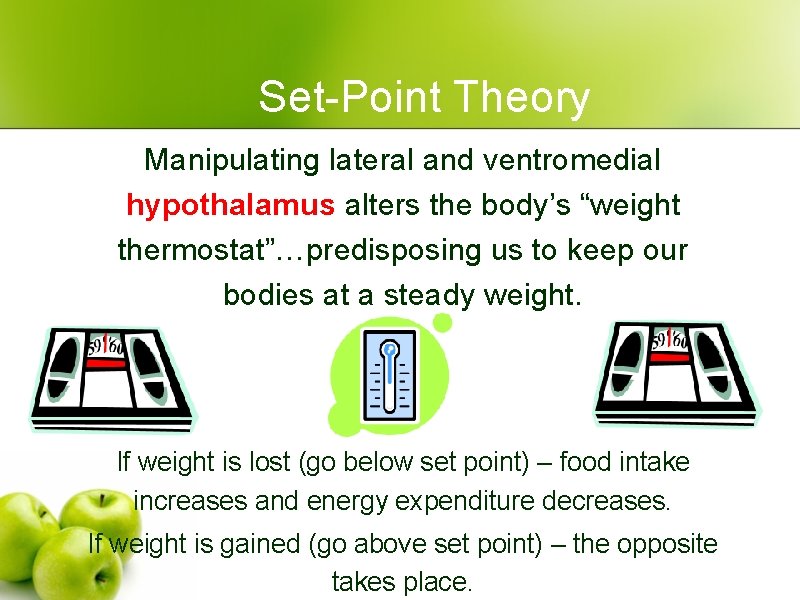 Set-Point Theory

Manipulating lateral and ventromedial hypothalamus alters the body's "weight thermostat"…predisposing us to keep our bodies at a steady weight.

59 60

59 60

If weight is lost (go below set point) – food intake increases and energy expenditure decreases.

If weight is gained (go above set point) – the opposite takes place.